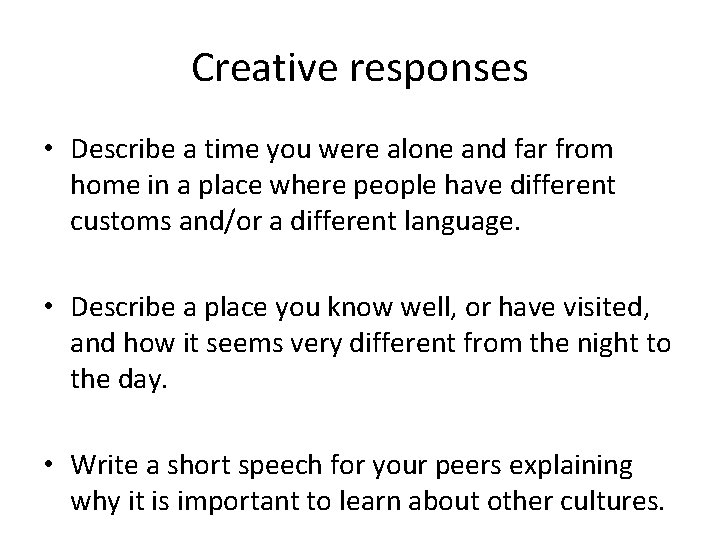 Creative responses

• Describe a time you were alone and far from home in a place where people have different customs and/or a different language.

• Describe a place you know well, or have visited, and how it seems very different from the night to the day.

• Write a short speech for your peers explaining why it is important to learn about other cultures.